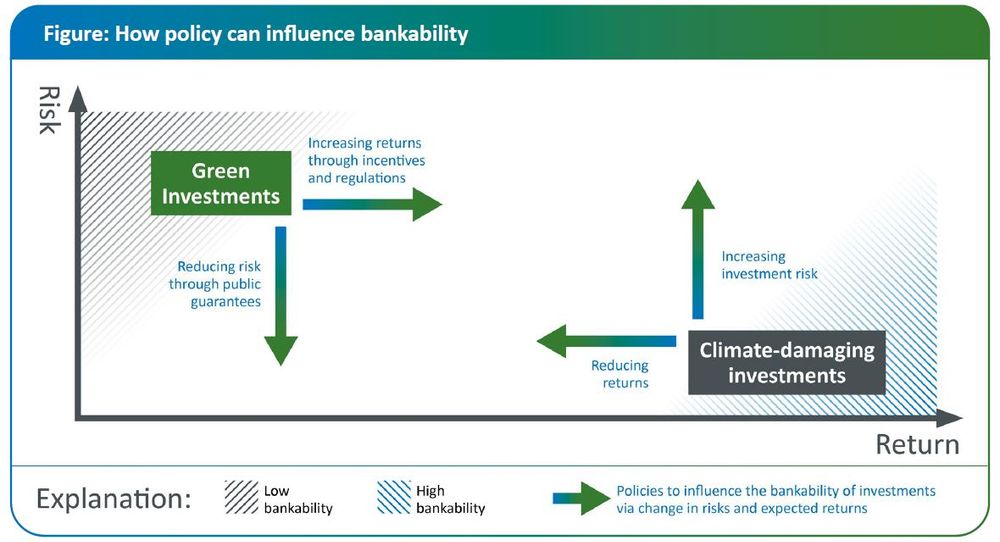 Figure: How policy can influence bankability

Risk

Green Investments

Increasing returns through incentives and regulations

Reducing risk through public guarantees

Increasing investment risk

Reducing returns

Climate-damaging investments

Return

Explanation:

Low bankability

High bankability

Policies to influence the bankability of investments via change in risks and expected returns